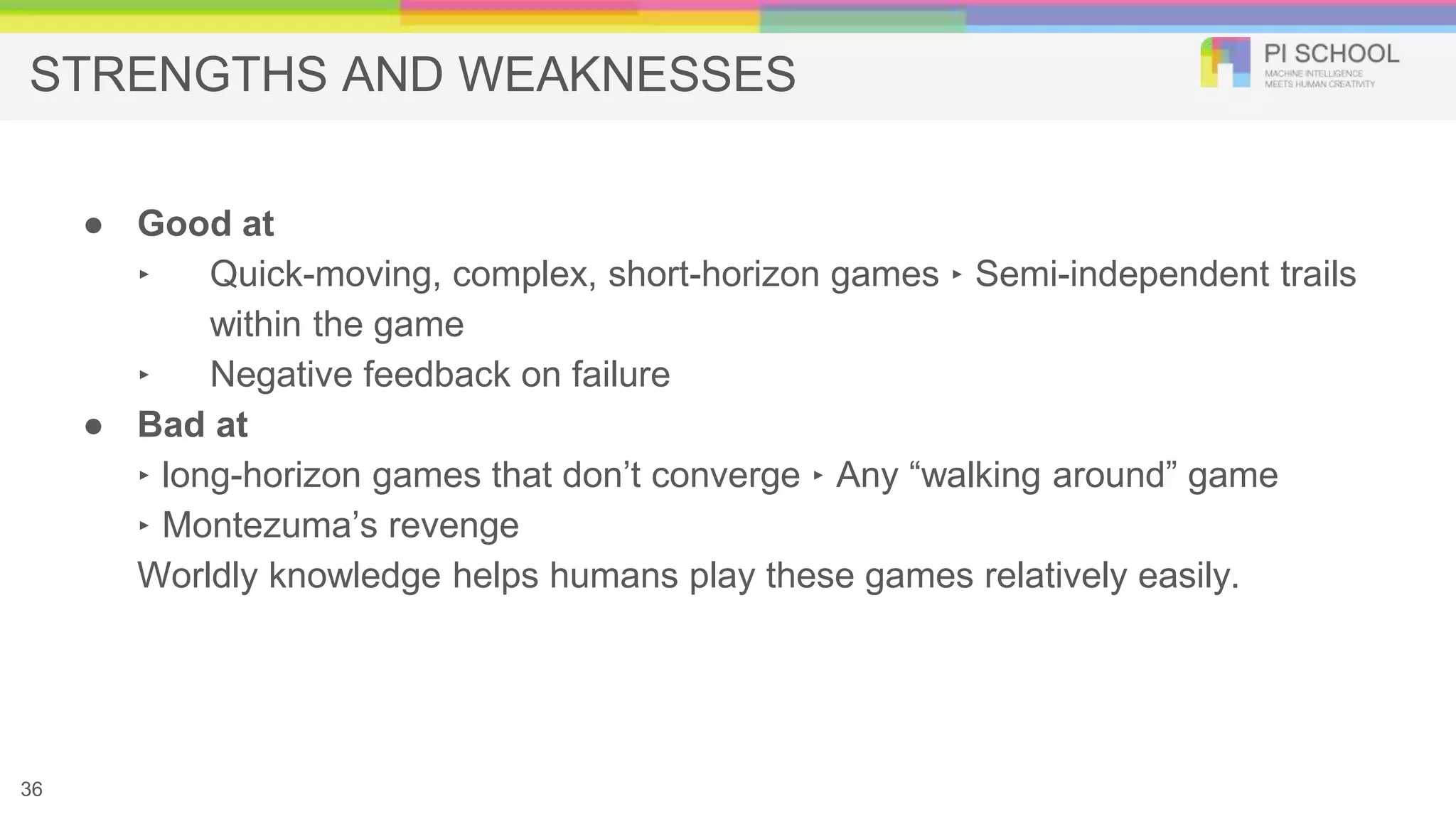 STRENGTHS AND WEAKNESSES

PI SCHOOL
MACHINE INTELLIGENCE MEETS HUMAN CREATIVITY

● Good at
‣ Quick-moving, complex, short-horizon games ‣ Semi-independent trails within the game
‣ Negative feedback on failure
● Bad at
‣ long-horizon games that don’t converge ‣ Any “walking around” game
‣ Montezuma’s revenge
Worldly knowledge helps humans play these games relatively easily.

36